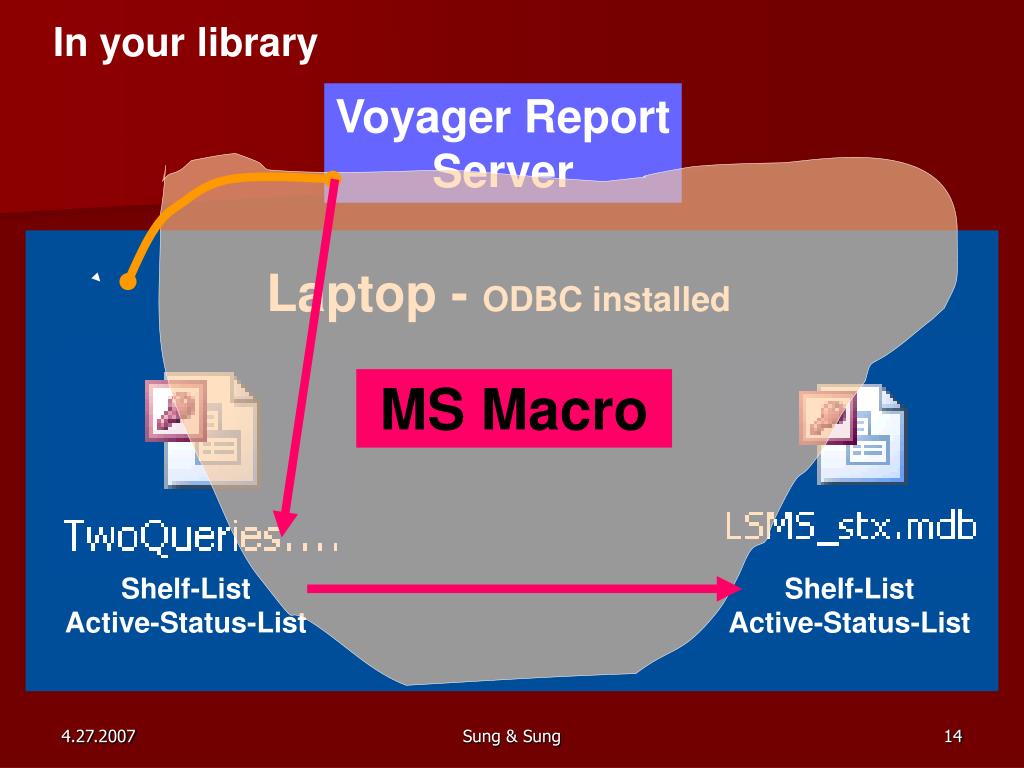 In your library

Voyager Report Server

Laptop - ODBC installed

MS Macro

TwoQueries....

Shelf-List
Active-Status-List

LSMS_stx.mdb

Shelf-List
Active-Status-List

4.27.2007

Sung & Sung

14